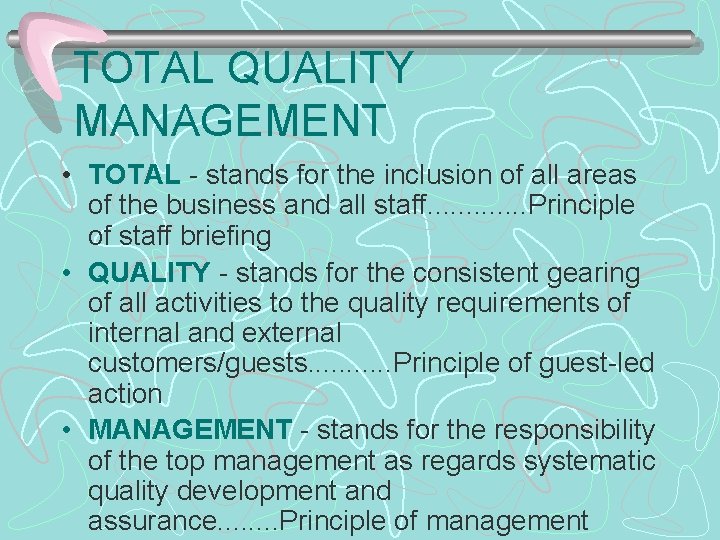 TOTAL QUALITY MANAGEMENT

• TOTAL - stands for the inclusion of all areas of the business and all staff.............Principle of staff briefing
• QUALITY - stands for the consistent gearing of all activities to the quality requirements of internal and external customers/guests..........Principle of guest-led action
• MANAGEMENT - stands for the responsibility of the top management as regards systematic quality development and assurance........Principle of management